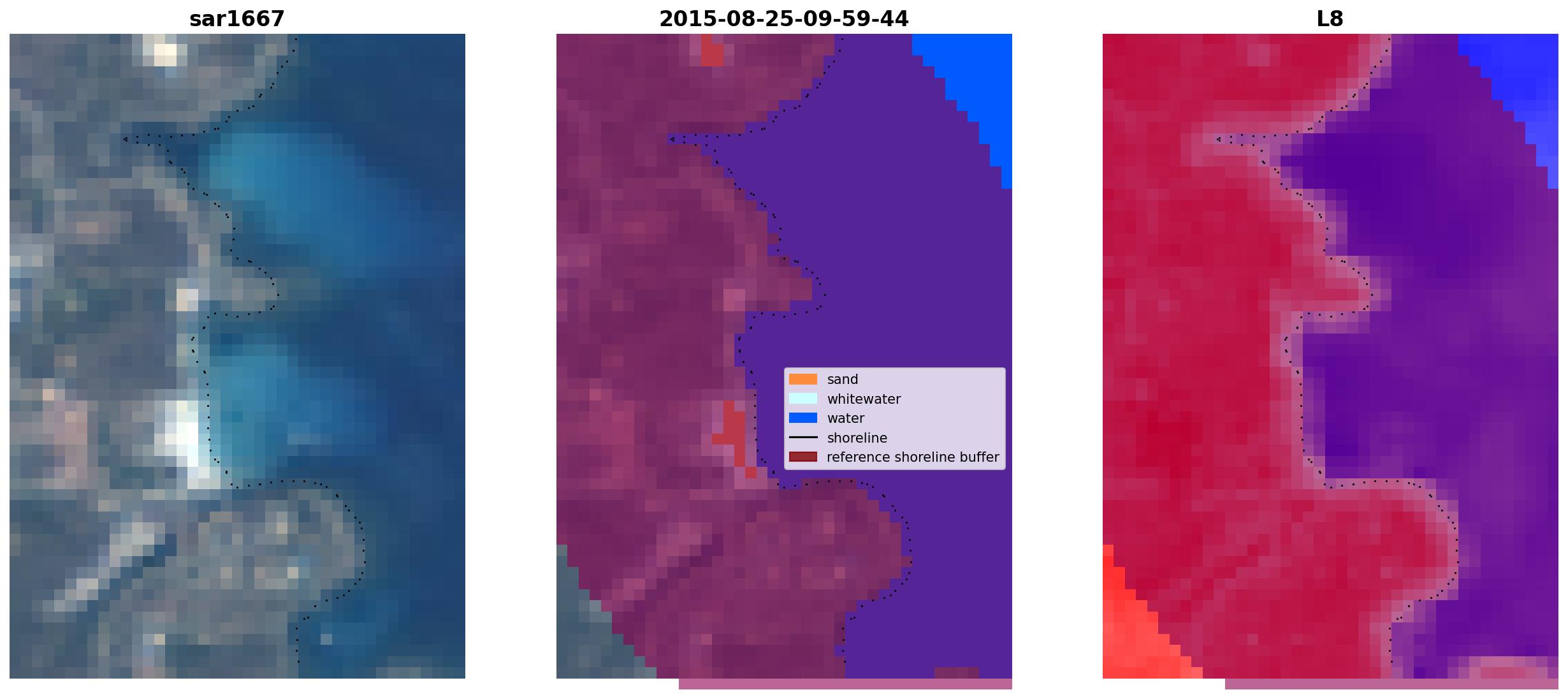 sar1667

2015-08-25-09-59-44

sand
whitewater
water
shoreline
reference shoreline buffer

L8